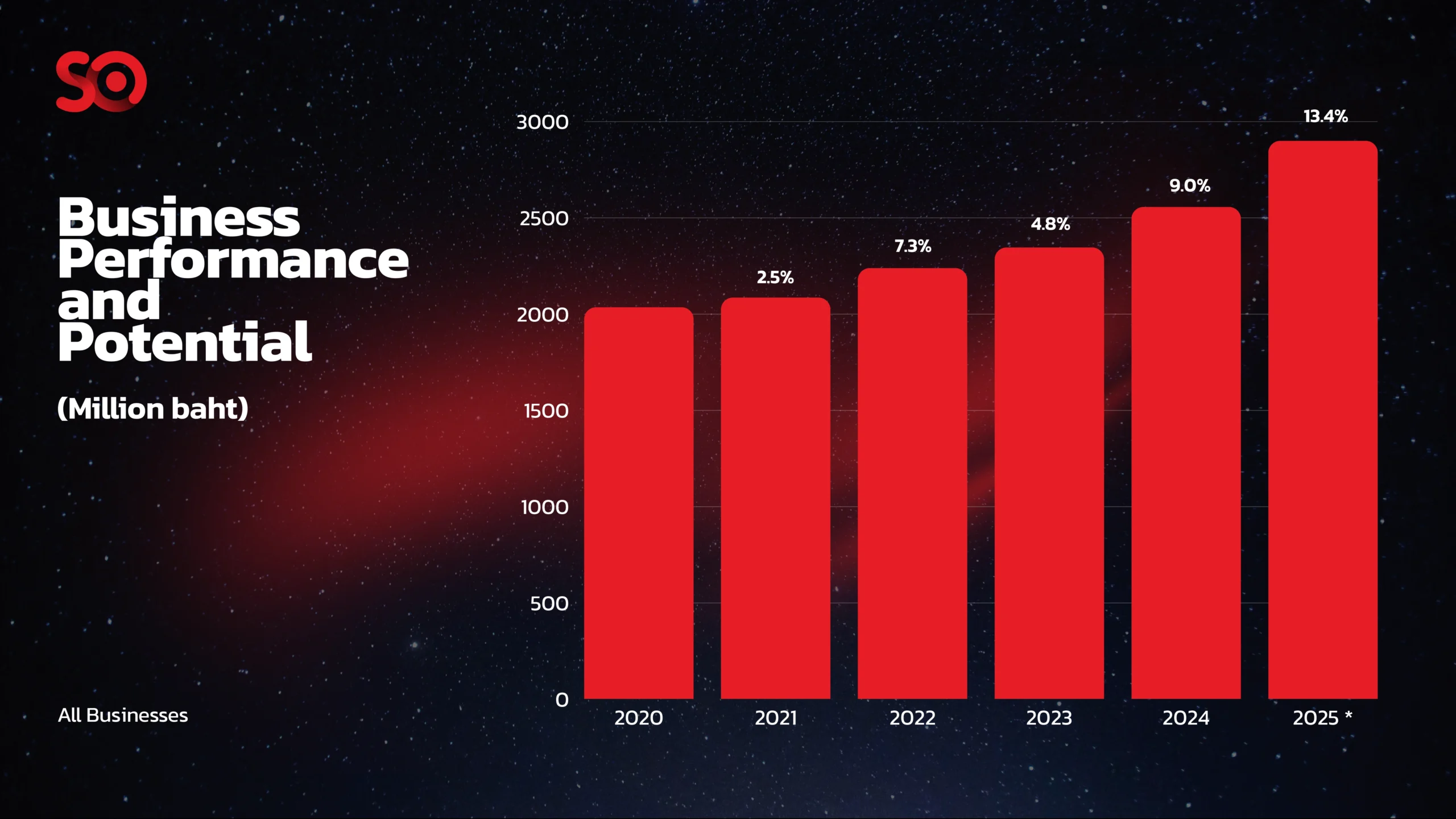 SO

Business Performance and Potential

(Million baht)

All Businesses

3000
2500
2000
1500
1000
500
0

2.5%
7.3%
4.8%
9.0%
13.4%

2020
2021
2022
2023
2024
2025 *